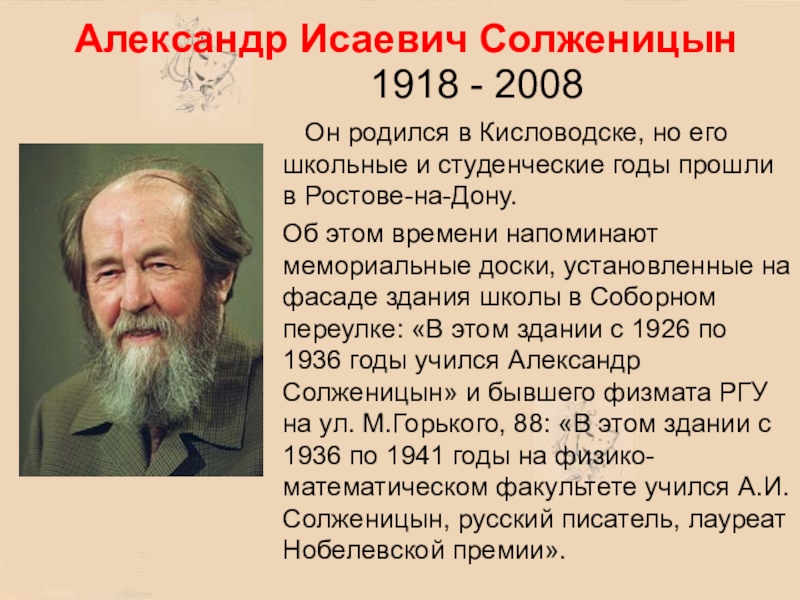 Александр Исаевич Солженицын
1918 - 2008

Он родился в Кисловодске, но его школьные и студенческие годы прошли в Ростове-на-Дону.

Об этом времени напоминают мемориальные доски, установленные на фасаде здания школы в Соборном переулке: «В этом здании с 1926 по 1936 годы учился Александр Солженицын» и бывшего физмата РГУ на ул. М.Горького, 88: «В этом здании с 1936 по 1941 годы на физико-математическом факультете учился А.И. Солженицын, русский писатель, лауреат Нобелевской премии».